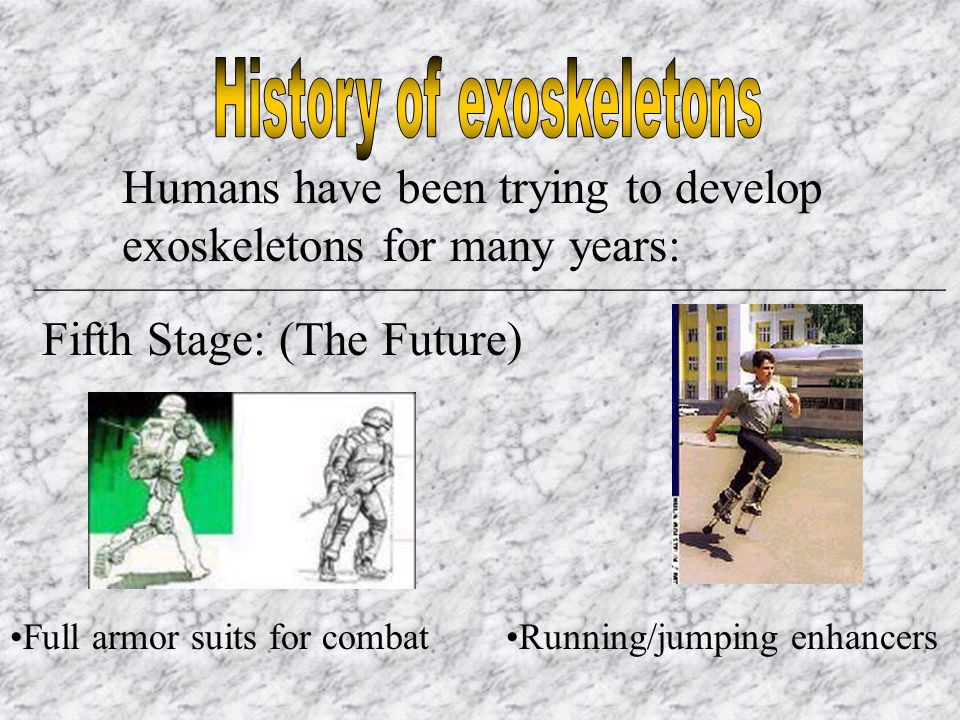 History of exoskeletons

Humans have been trying to develop exoskeletons for many years:

Fifth Stage: (The Future)

•Full armor suits for combat

•Running/jumping enhancers